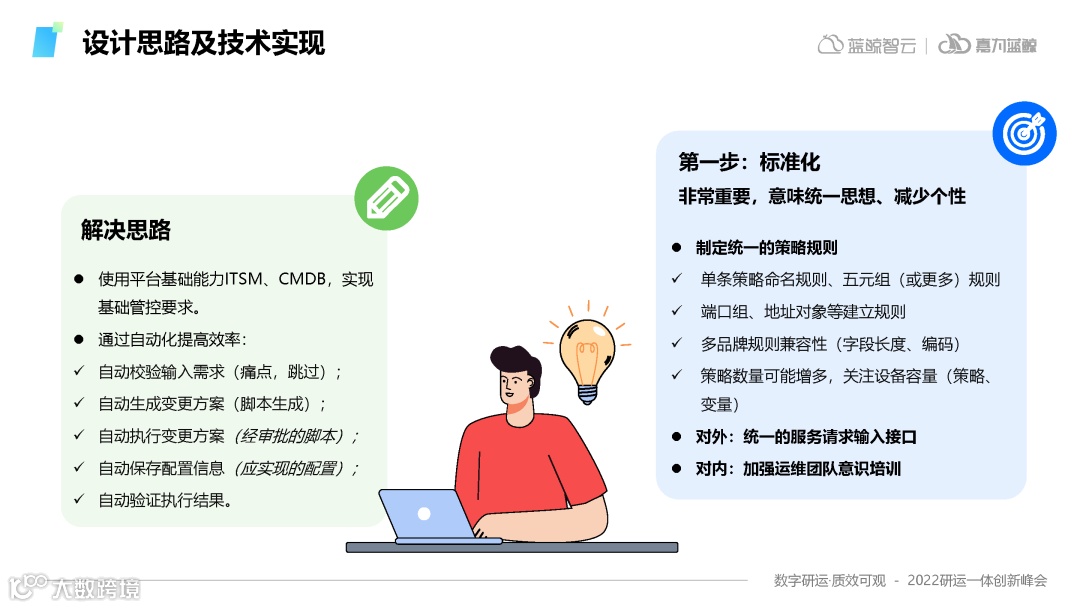 设计思路及技术实现

蓝鲸智云 | 嘉为蓝鲸

解决思路

● 使用平台基础能力ITSM、CMDB，实现基础管控要求。
● 通过自动化提高效率：
✓ 自动校验输入需求（痛点，跳过）；
✓ 自动生成变更方案（脚本生成）；
✓ 自动执行变更方案（经审批的脚本）；
✓ 自动保存配置信息（应实现的配置）；
✓ 自动验证执行结果。

第一步：标准化
非常重要，意味统一思想、减少个性

● 制定统一的策略规则
✓ 单条策略命名规则、五元组（或更多）规则
✓ 端口组、地址对象等建立规则
✓ 多品牌规则兼容性（字段长度、编码）
✓ 策略数量可能增多，关注设备容量（策略、变量）
● 对外：统一的服务请求输入接口
● 对内：加强运维团队意识培训

大数跨境

数字研运·质效可观 - 2022研运一体创新峰会